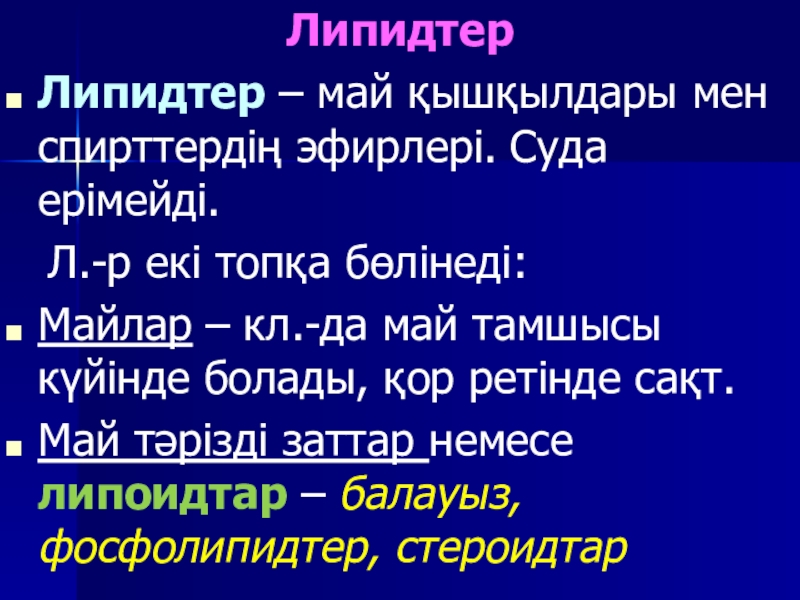 Липидтер

Липидтер – май қышқылдары мен спирттердің эфирлері. Суда ерімейді.

Л.-р екі топқа бөлінеді:

Майлар – кл.-да май тамшысы күйінде болады, қор ретінде сақт.

Май тәрізді заттар немесе липоидтар – балауыз, фосфолипидтер, стероидтар